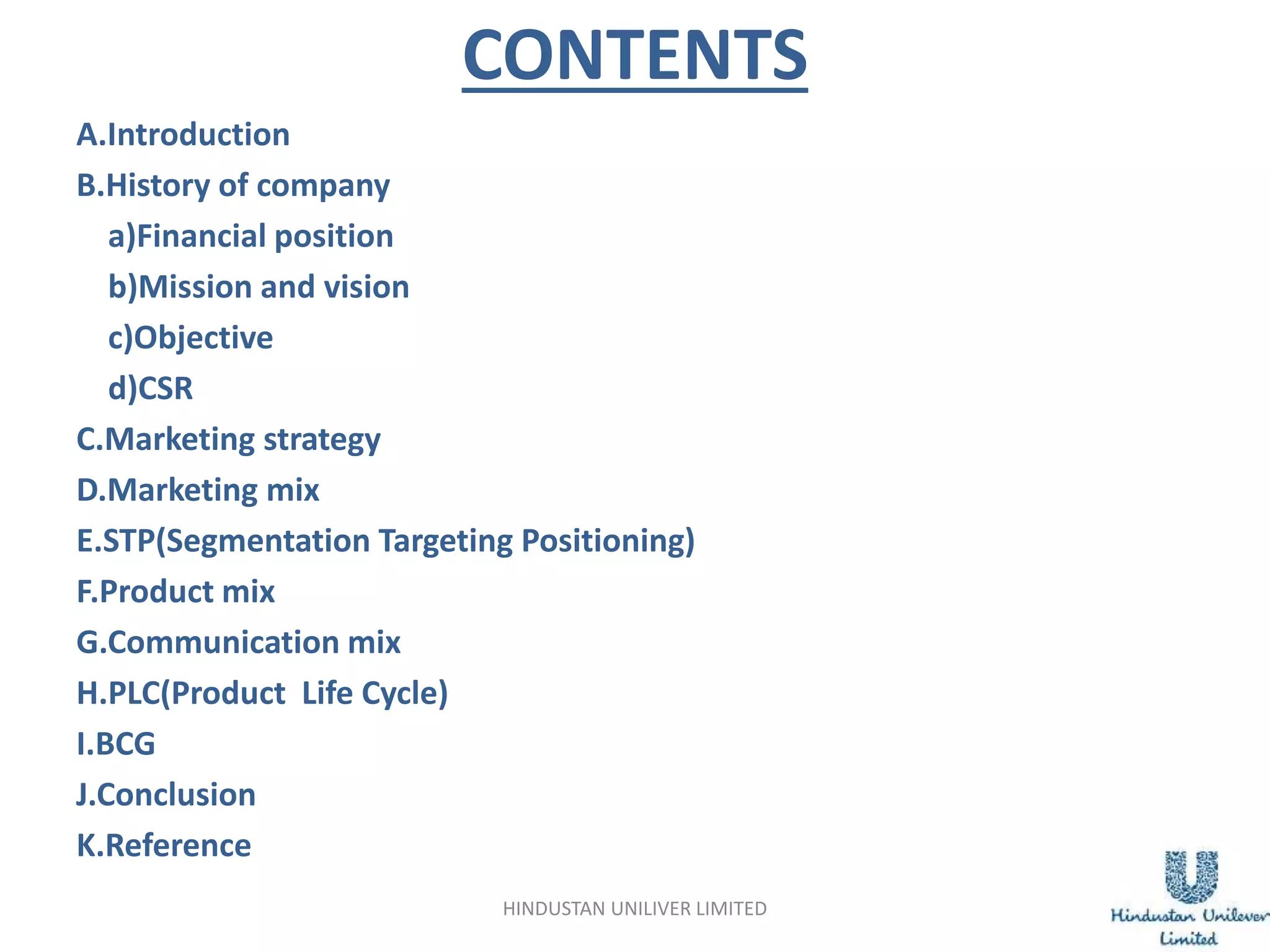 CONTENTS

A.Introduction

B.History of company

a)Financial position

b)Mission and vision

c)Objective

d)CSR

C.Marketing strategy

D.Marketing mix

E.STP(Segmentation Targeting Positioning)

F.Product mix

G.Communication mix

H.PLC(Product Life Cycle)

I.BCG

J.Conclusion

K.Reference

HINDUSTAN UNILIVER LIMITED

Hindustan Unilever Limited